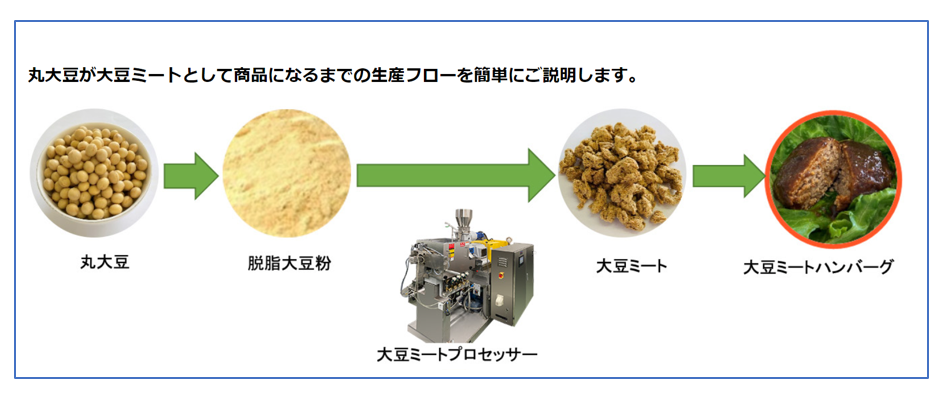 丸大豆が大豆ミートとして商品になるまでの生産フローを簡単にご説明します。

丸大豆

脱脂大豆粉

大豆ミートプロセッサー

大豆ミート

大豆ミートハンバーグ